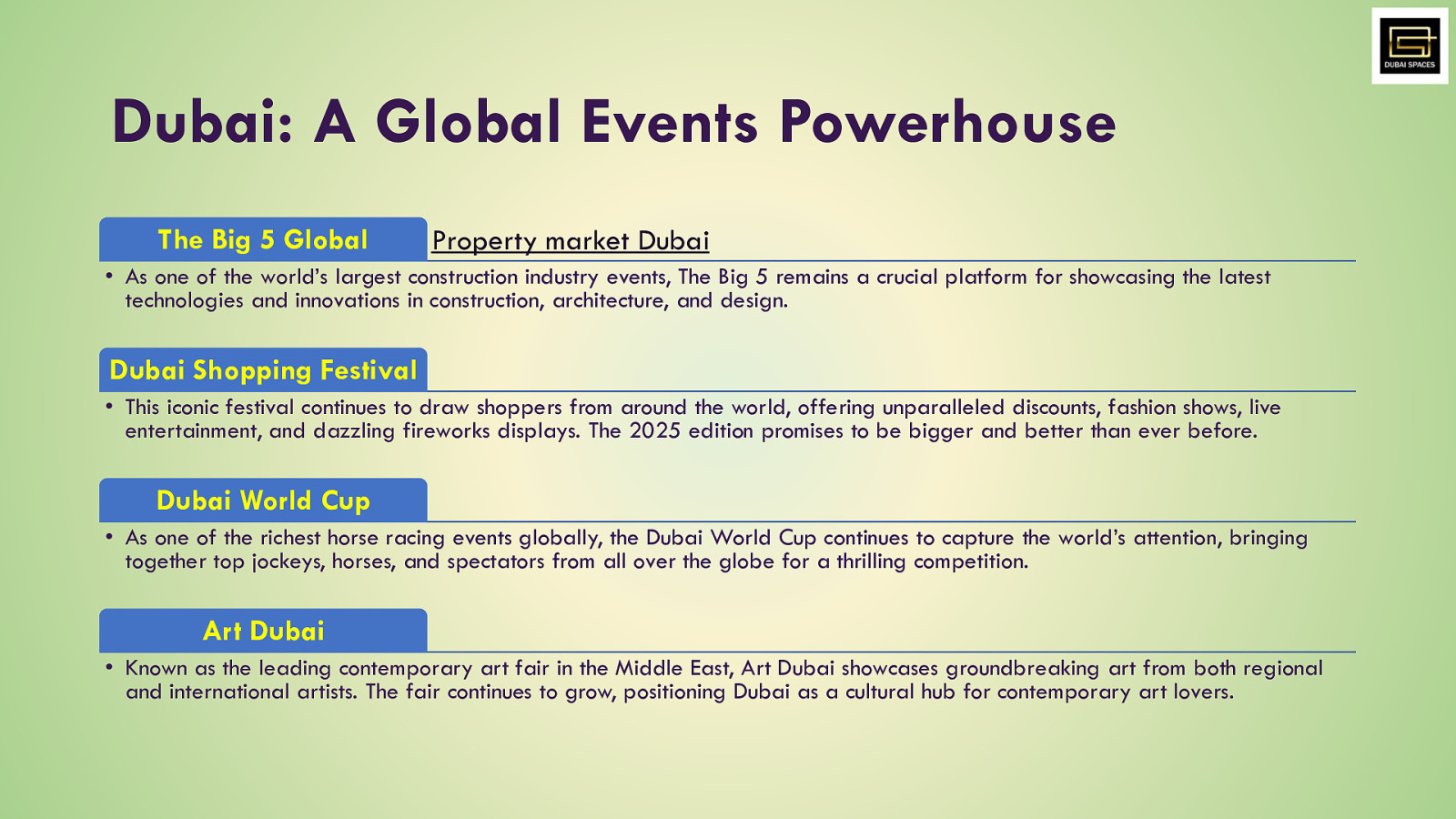 DUBAI SPACES

Dubai: A Global Events Powerhouse

The Big 5 Global

Property market Dubai

• As one of the world's largest construction industry events, The Big 5 remains a crucial platform for showcasing the latest technologies and innovations in construction, architecture, and design.

Dubai Shopping Festival

• This iconic festival continues to draw shoppers from around the world, offering unparalleled discounts, fashion shows, live entertainment, and dazzling fireworks displays. The 2025 edition promises to be bigger and better than ever before.

Dubai World Cup

• As one of the richest horse racing events globally, the Dubai World Cup continues to capture the world's attention, bringing together top jockeys, horses, and spectators from all over the globe for a thrilling competition.

Art Dubai

• Known as the leading contemporary art fair in the Middle East, Art Dubai showcases groundbreaking art from both regional and international artists. The fair continues to grow, positioning Dubai as a cultural hub for contemporary art lovers.